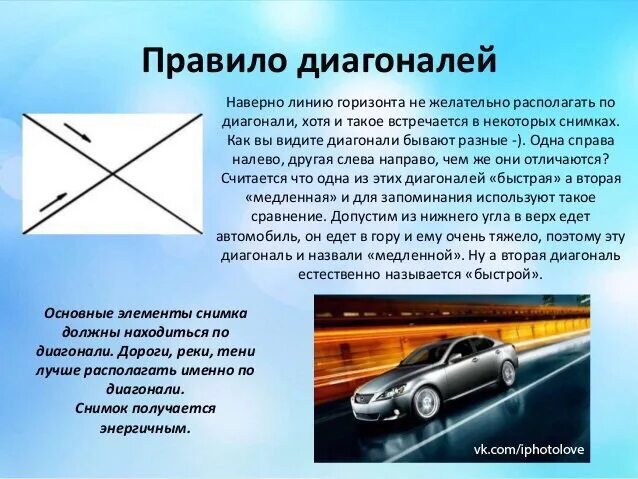 Правило диагоналей

Наверно линию горизонта не желательно располагать по диагонали, хотя и такое встречается в некоторых снимках. Как вы видите диагонали бывают разные -). Одна справа налево, другая слева направо, чем же они отличаются? Считается что одна из этих диагоналей «быстрая» а вторая «медленная» и для запоминания используют такое сравнение. Допустим из нижнего угла в верх едет автомобиль, он едет в гору и ему очень тяжело, поэтому эту диагональ и назвали «медленной». Ну а вторая диагональ естественно называется «быстрой».

Основные элементы снимка должны находиться по диагонали. Дороги, реки, тени лучше располагать именно по диагонали.
Снимок получается энергичным.

vk.com/iphotolove